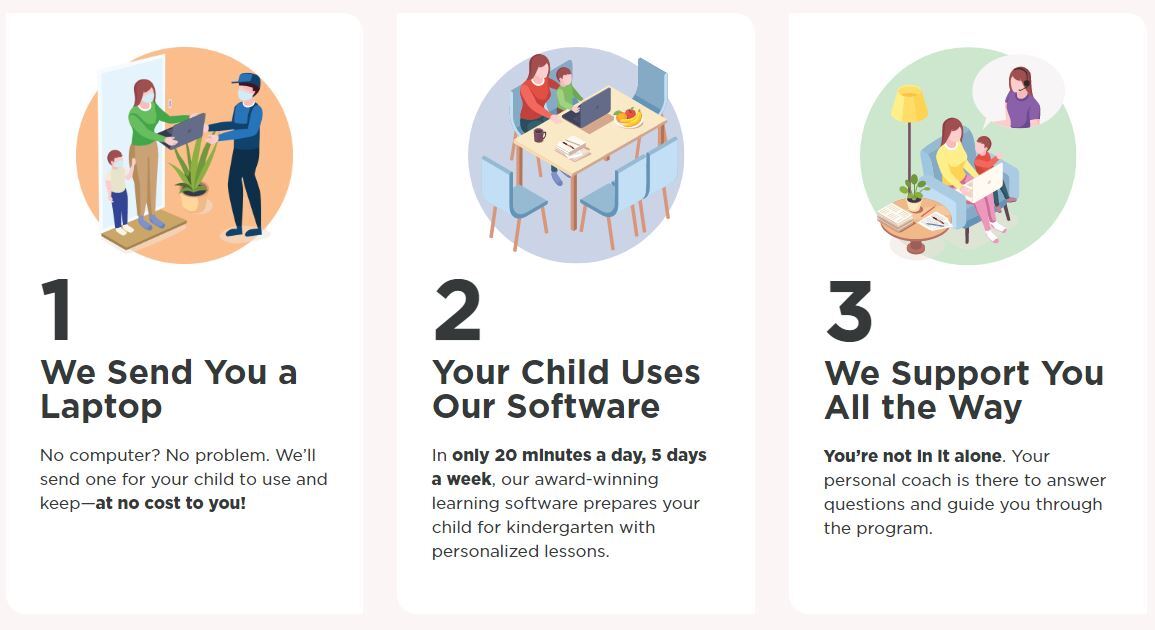 1

We Send You a Laptop

No computer? No problem. We'll send one for your child to use and keep—at no cost to you!

2

Your Child Uses Our Software

In only 20 minutes a day, 5 days a week, our award-winning learning software prepares your child for kindergarten with personalized lessons.

3

We Support You All the Way

You're not in it alone. Your personal coach is there to answer questions and guide you through the program.